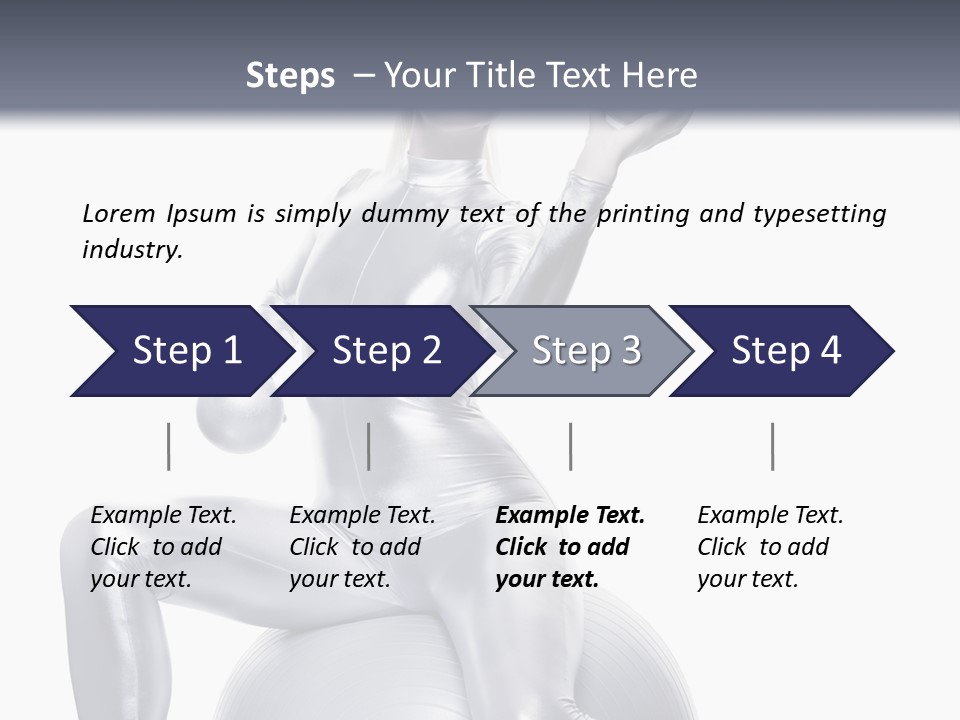 Steps – Your Title Text Here

Lorem Ipsum is simply dummy text of the printing and typesetting industry.

Step 1

Step 2

Step 3

Step 4

Example Text. Click to add your text.

Example Text. Click to add your text.

Example Text. Click to add your text.

Example Text. Click to add your text.